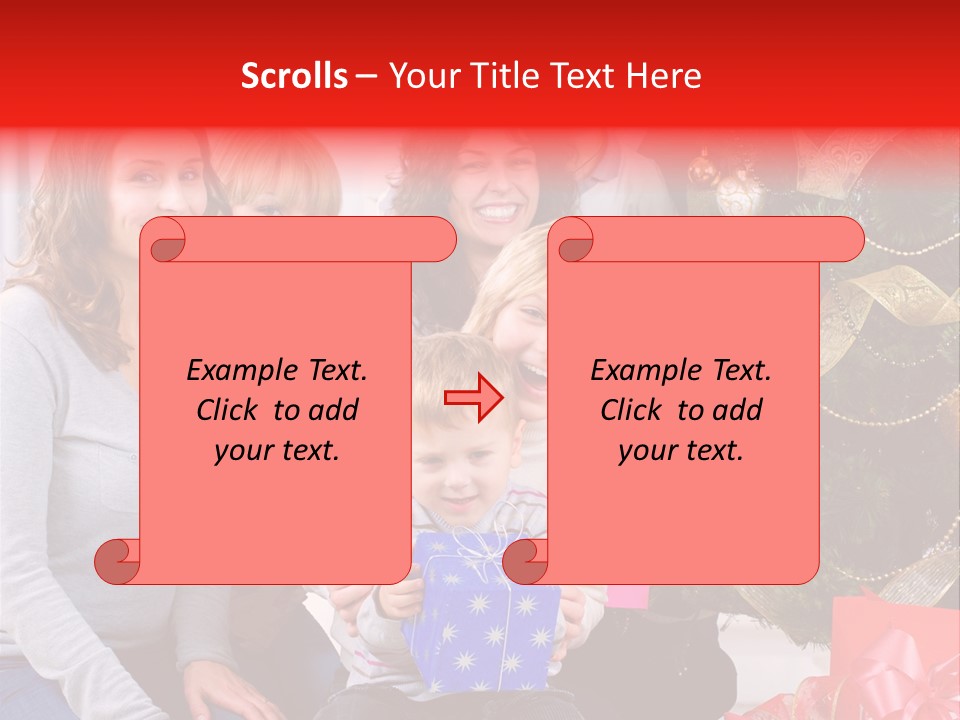 Scrolls – Your Title Text Here

Example Text. Click to add your text.

Example Text. Click to add your text.